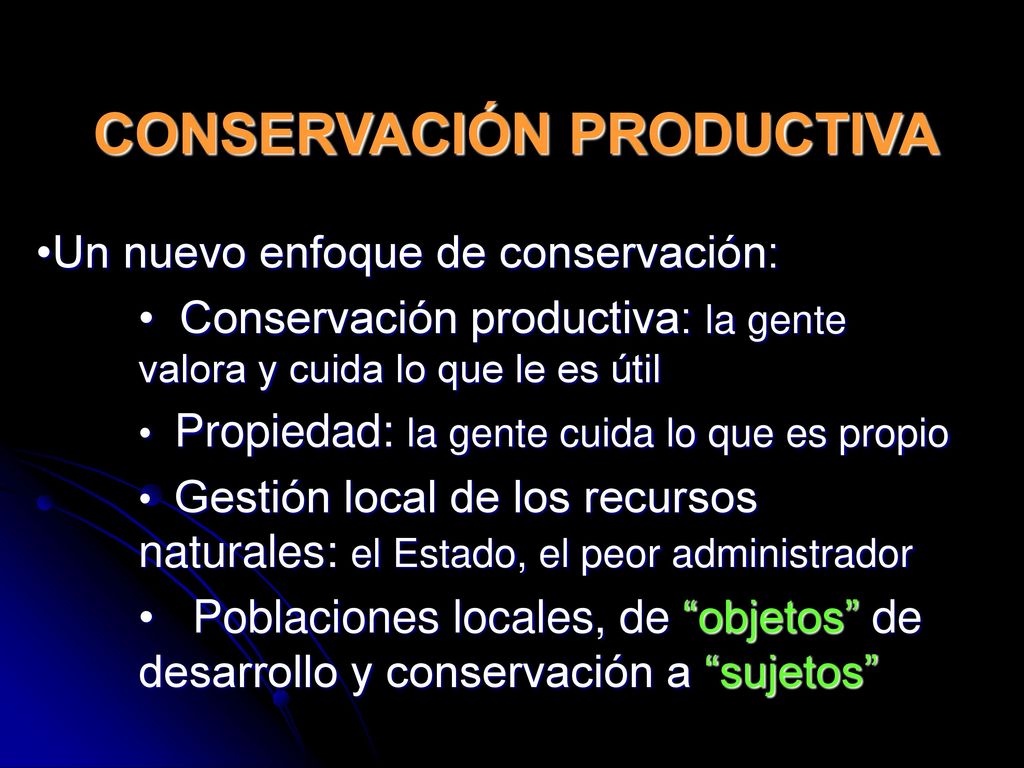 CONSERVACIÓN PRODUCTIVA

•Un nuevo enfoque de conservación:

• Conservación productiva: la gente valora y cuida lo que le es útil

• Propiedad: la gente cuida lo que es propio

• Gestión local de los recursos naturales: el Estado, el peor administrador

• Poblaciones locales, de “objetos” de desarrollo y conservación a “sujetos”